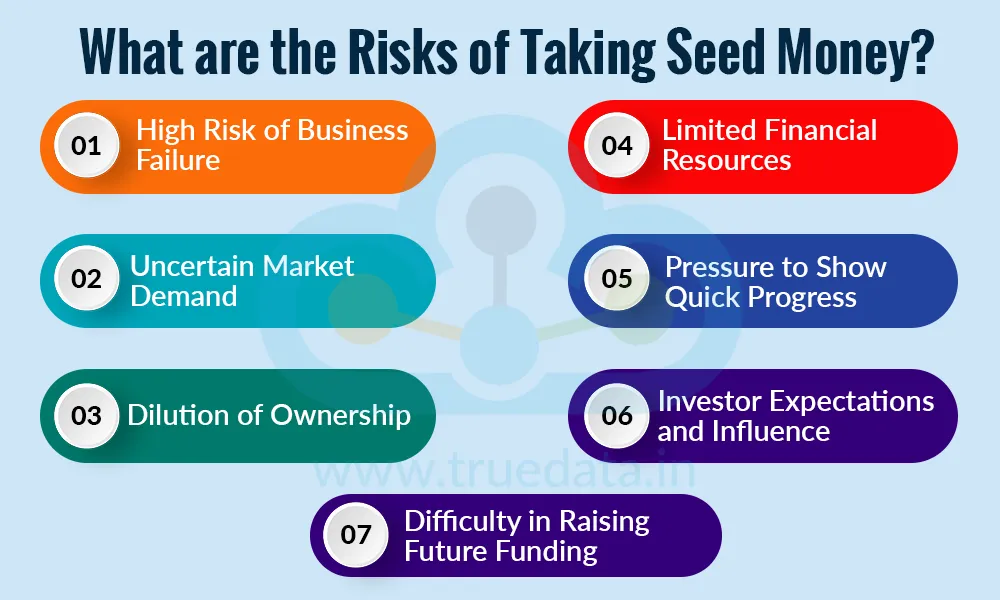 What are the Risks of Taking Seed Money?

01 High Risk of Business Failure

02 Uncertain Market Demand

03 Dilution of Ownership

04 Limited Financial Resources

05 Pressure to Show Quick Progress

06 Investor Expectations and Influence

07 Difficulty in Raising Future Funding

www.truedata.in